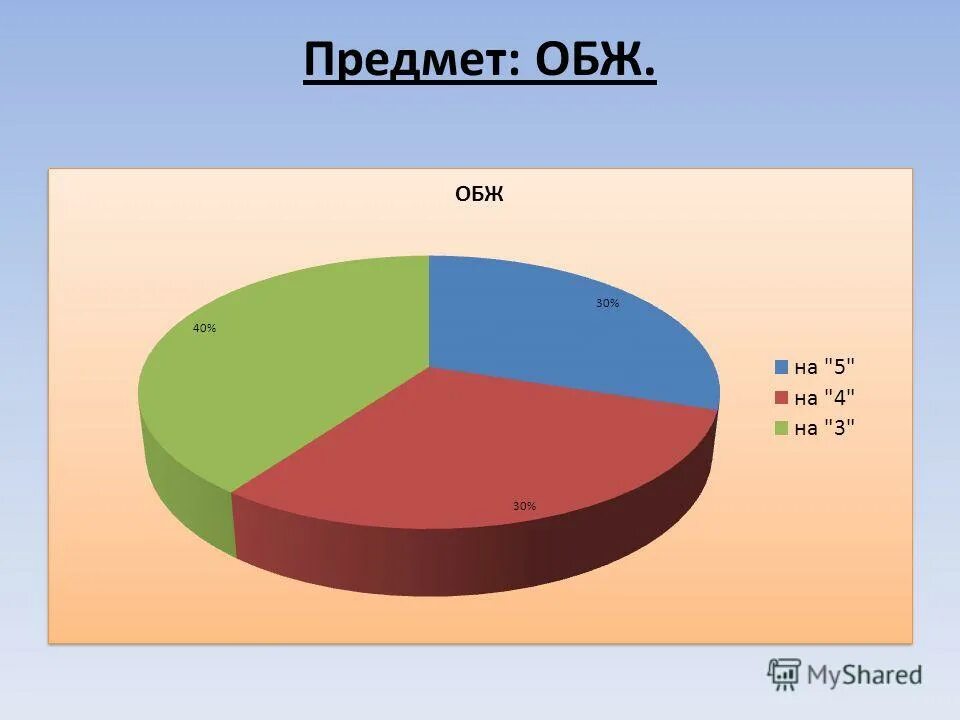 Предмет: ОБЖ.

ОБЖ

30%

40%

30%

на "5"
на "4"
на "3"

MyShared